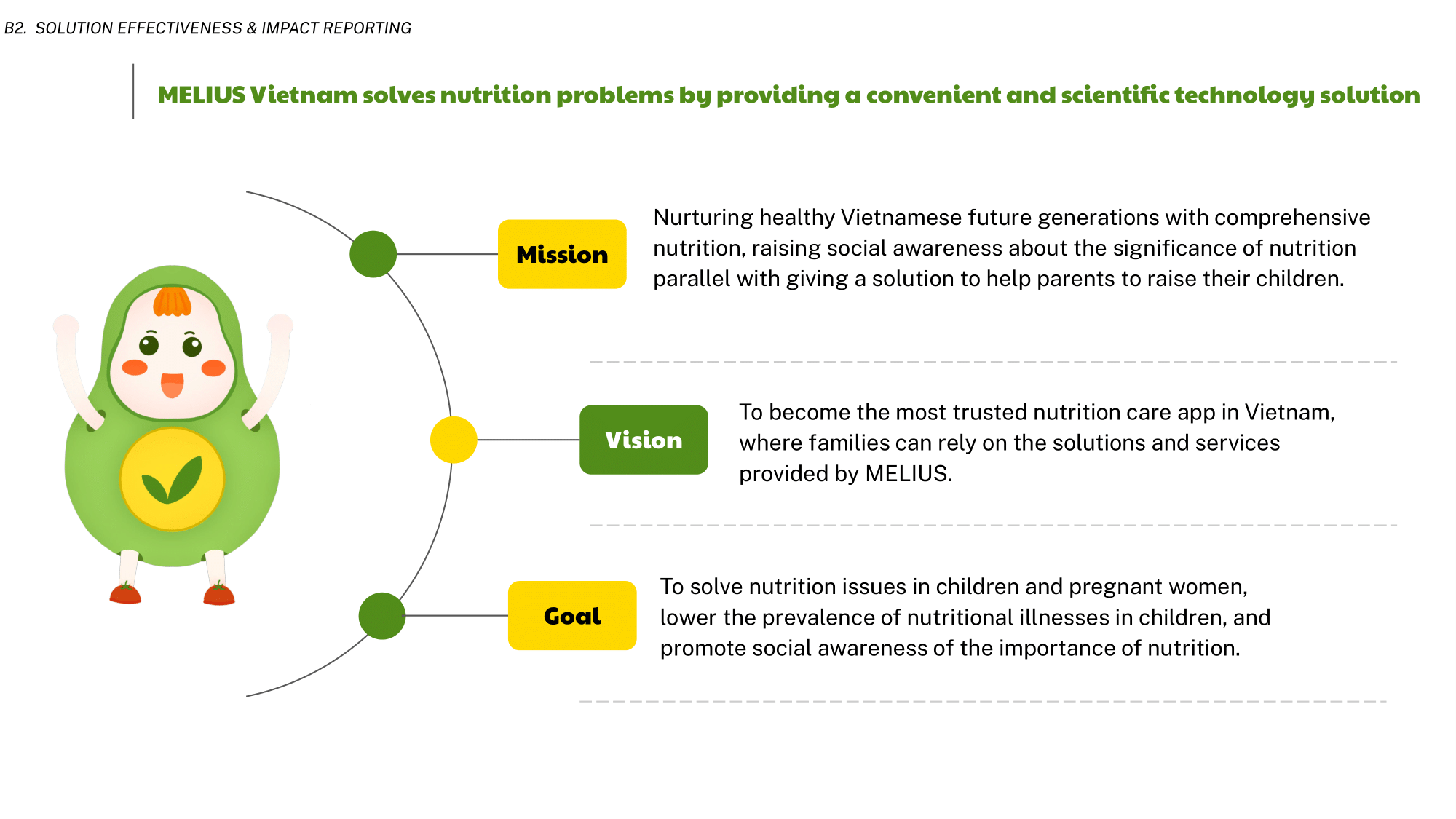 B2. SOLUTION EFFECTIVENESS & IMPACT REPORTING

MELIUS Vietnam solves nutrition problems by providing a convenient and scientific technology solution

Mission

Nurturing healthy Vietnamese future generations with comprehensive nutrition, raising social awareness about the significance of nutrition parallel with giving a solution to help parents to raise their children.

Vision

To become the most trusted nutrition care app in Vietnam, where families can rely on the solutions and services provided by MELIUS.

Goal

To solve nutrition issues in children and pregnant women, lower the prevalence of nutritional illnesses in children, and promote social awareness of the importance of nutrition.